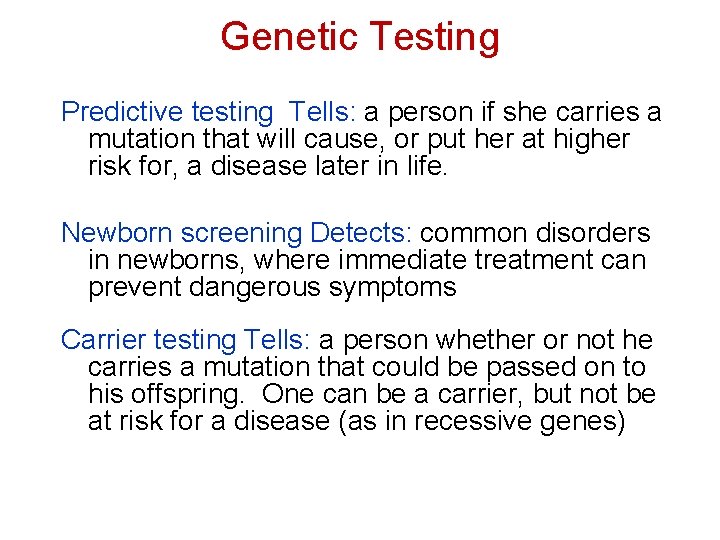 Genetic Testing

Predictive testing Tells: a person if she carries a mutation that will cause, or put her at higher risk for, a disease later in life.

Newborn screening Detects: common disorders in newborns, where immediate treatment can prevent dangerous symptoms

Carrier testing Tells: a person whether or not he carries a mutation that could be passed on to his offspring. One can be a carrier, but not be at risk for a disease (as in recessive genes)